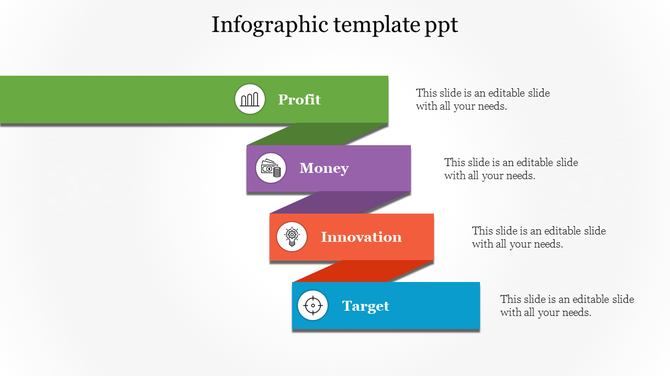 Infographic template ppt

Profit

This slide is an editable slide with all your needs.

Money

This slide is an editable slide with all your needs.

Innovation

This slide is an editable slide with all your needs.

Target

This slide is an editable slide with all your needs.